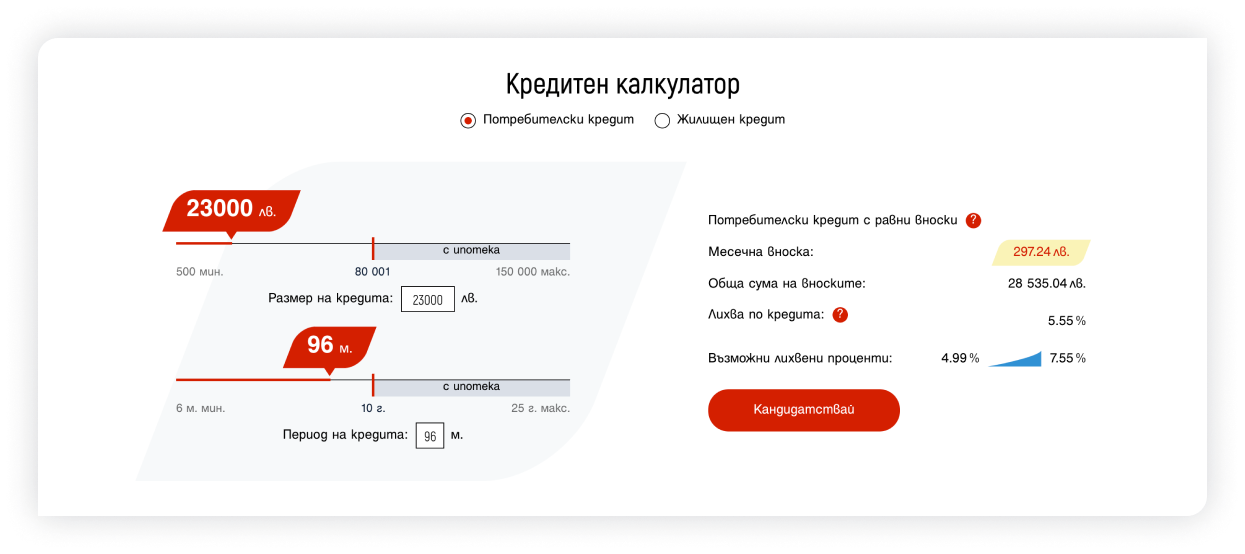 Кредитен калкулатор

Потребителски кредит Жилищен кредит

23000 лв.

с ипотека

500 мин. 80 001 150 000 макс.

Размер на кредита: 23000 лв.

96 м.

с ипотека

6 м. мин. 10 г. 25 г. макс.

Период на кредита: 96 м.

Потребителски кредит с равни вноски ?

Месечна вноска: 297.24 лв.

Обща сума на вноските: 28 535.04 лв.

Лихва по кредита: ? 5.55 %

Възможни лихвени проценти: 4.99 % 7.55 %

Кандидатствай